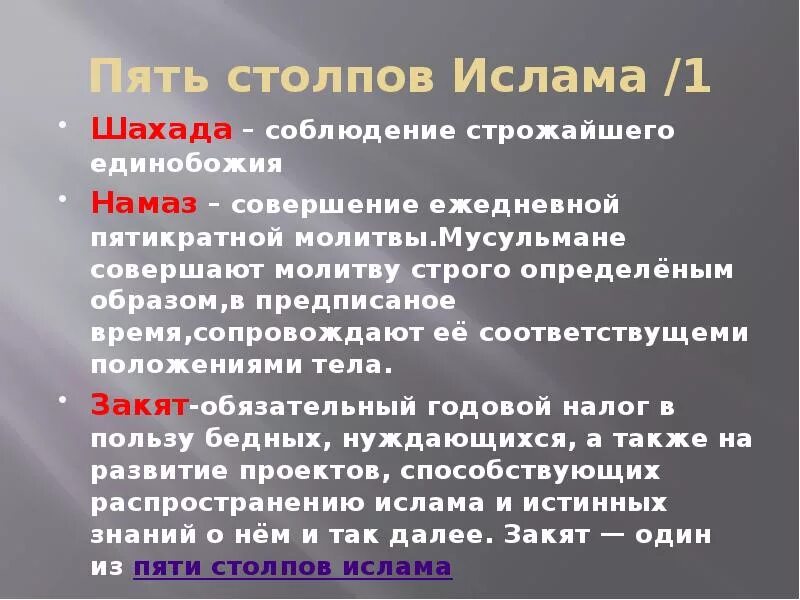 Пять столпов Ислама /1

• Шахада – соблюдение строжайшего единобожия

• Намаз – совершение ежедневной пятикратной молитвы.Мусульмане совершают молитву строго определёным образом,в предписаное время,сопровождают её соответствущеми положениями тела.

• Закят-обязательный годовой налог в пользу бедных, нуждающихся, а также на развитие проектов, способствующих распространению ислама и истинных знаний о нём и так далее. Закят — один из пяти столпов ислама